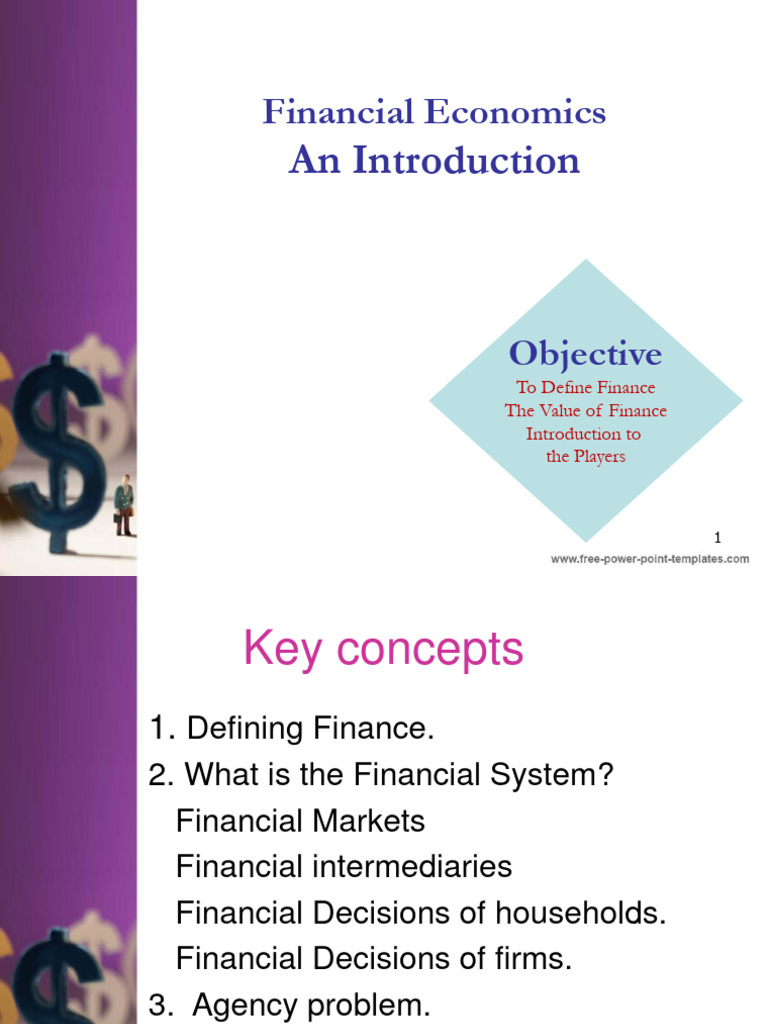 Financial Economics
An Introduction

Objective
To Define Finance
The Value of Finance
Introduction to
the Players

1
www.free-power-point-templates.com

Key concepts

1. Defining Finance.
2. What is the Financial System?
Financial Markets
Financial intermediaries
Financial Decisions of households.
Financial Decisions of firms.
3. Agency problem.